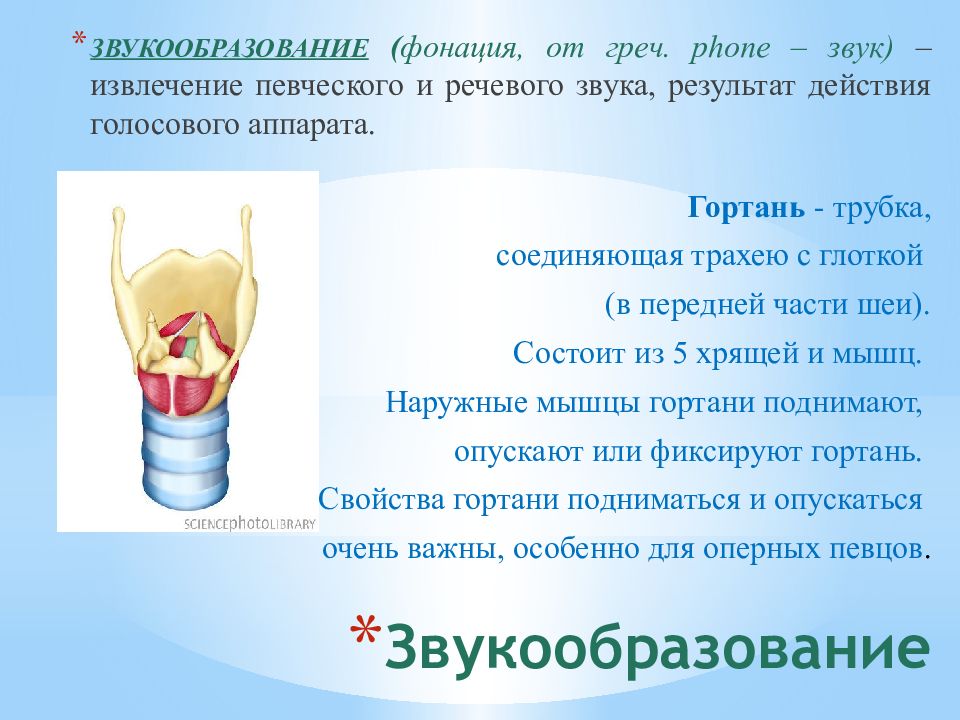 *ЗВУКООБРАЗОВАНИЕ (фонация, от греч. phone – звук) – извлечение певческого и речевого звука, результат действия голосового аппарата.

SCIENCEPHOTOLIBRARY

Гортань - трубка, соединяющая трахею с глоткой (в передней части шеи). Состоит из 5 хрящей и мышц. Наружные мышцы гортани поднимают, опускают или фиксируют гортань. Свойства гортани подниматься и опускаться очень важны, особенно для оперных певцов.

*Звукообразование